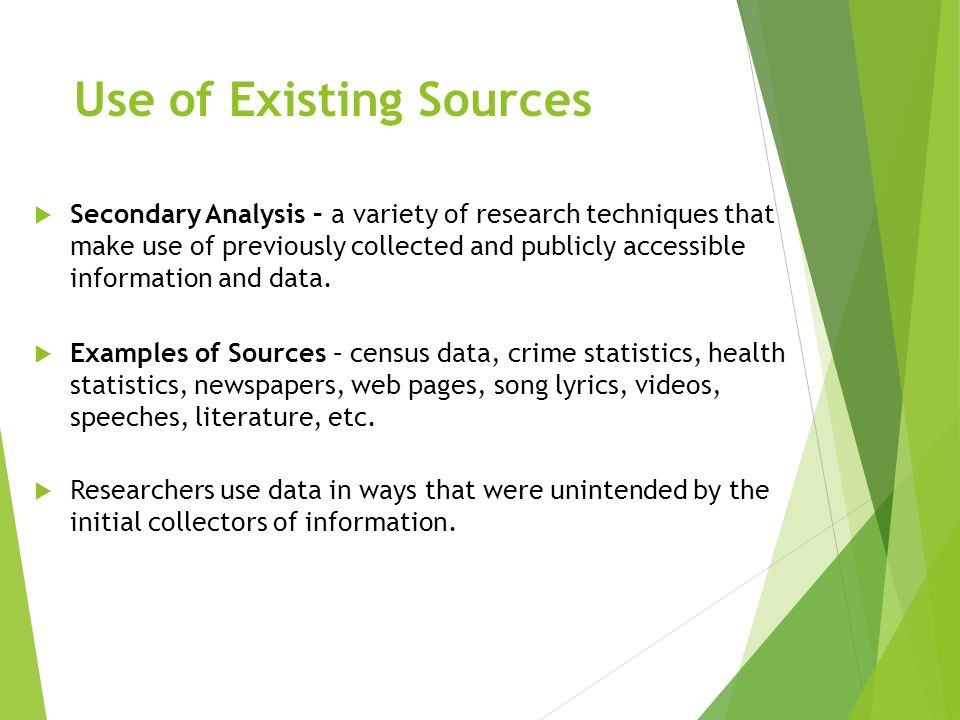 Use of Existing Sources

Secondary Analysis – a variety of research techniques that make use of previously collected and publicly accessible information and data.

Examples of Sources – census data, crime statistics, health statistics, newspapers, web pages, song lyrics, videos, speeches, literature, etc.

Researchers use data in ways that were unintended by the initial collectors of information.